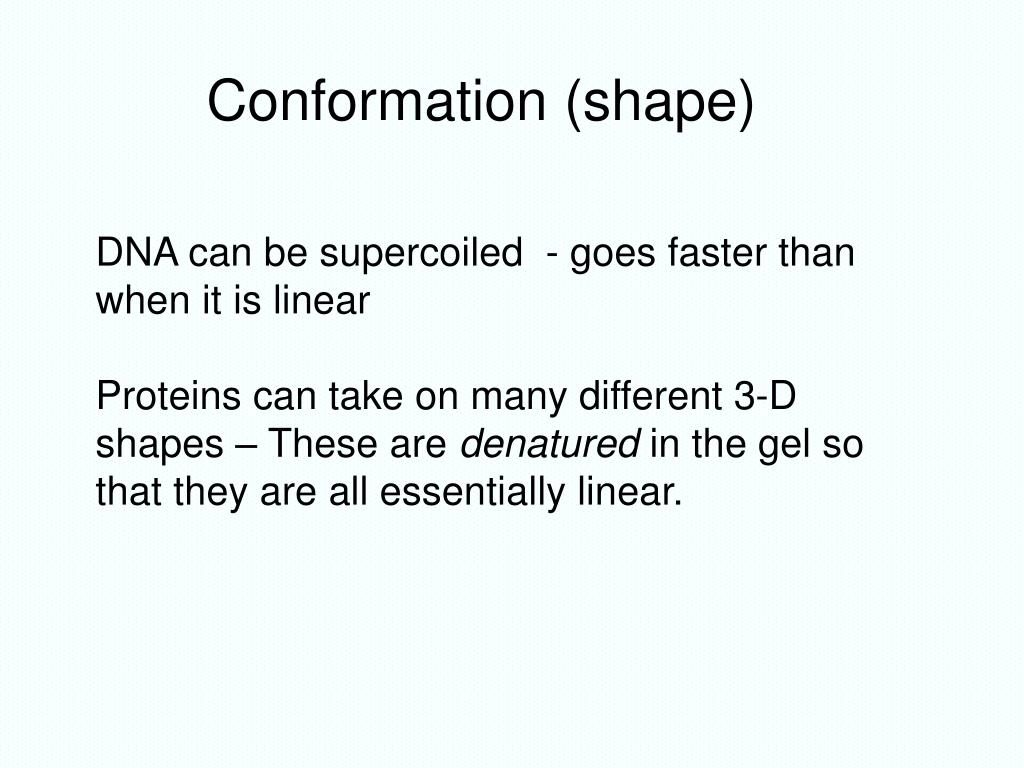 Conformation (shape)

DNA can be supercoiled - goes faster than when it is linear

Proteins can take on many different 3-D shapes – These are denatured in the gel so that they are all essentially linear.